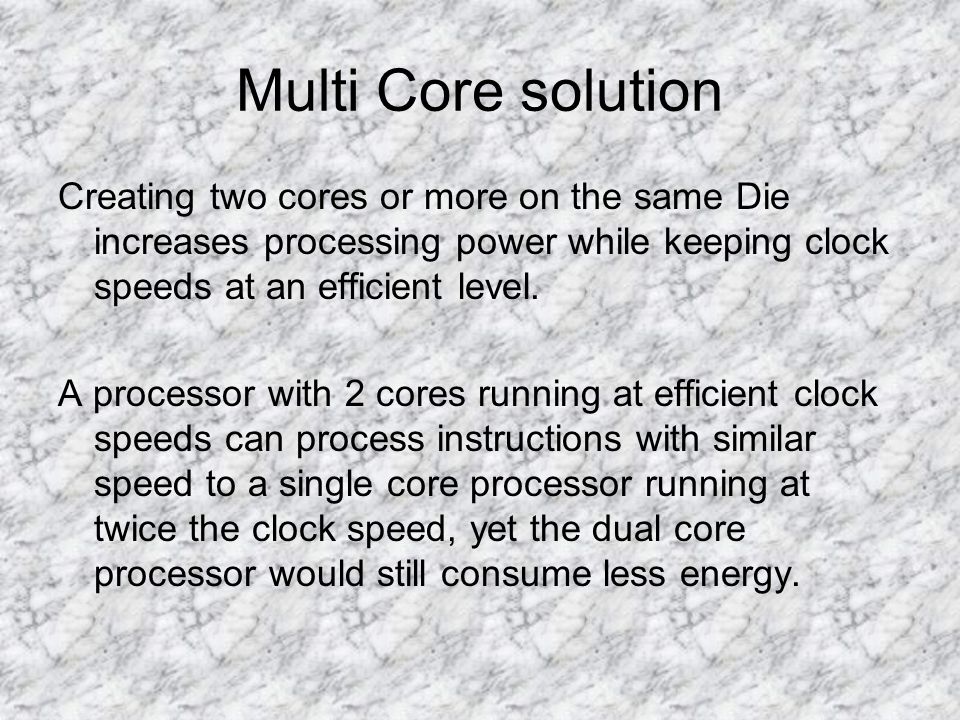 Multi Core solution

Creating two cores or more on the same Die increases processing power while keeping clock speeds at an efficient level.

A processor with 2 cores running at efficient clock speeds can process instructions with similar speed to a single core processor running at twice the clock speed, yet the dual core processor would still consume less energy.